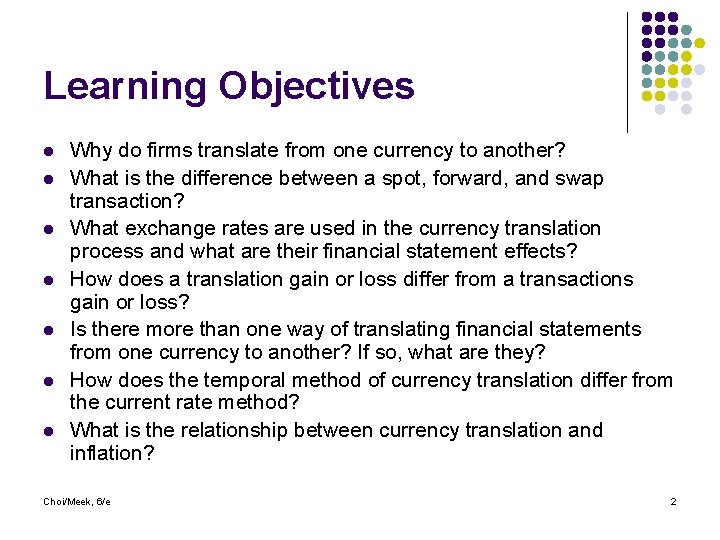 Learning Objectives

- Why do firms translate from one currency to another?
- What is the difference between a spot, forward, and swap transaction?
- What exchange rates are used in the currency translation process and what are their financial statement effects?
- How does a translation gain or loss differ from a transactions gain or loss?
- Is there more than one way of translating financial statements from one currency to another? If so, what are they?
- How does the temporal method of currency translation differ from the current rate method?
- What is the relationship between currency translation and inflation?

Choi/Meek, 6/e

2